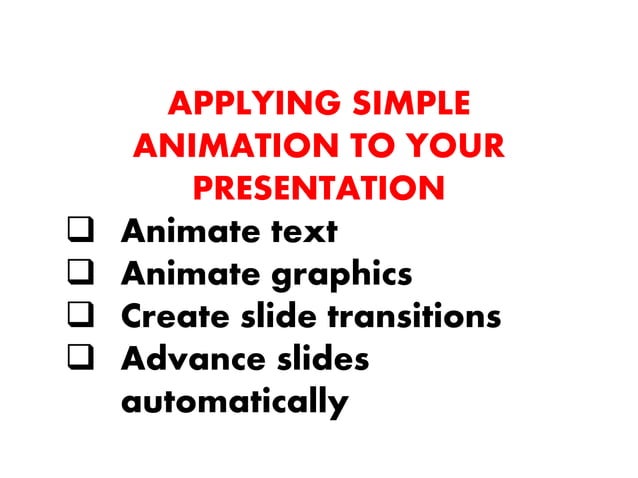 APPLYING SIMPLE ANIMATION TO YOUR PRESENTATION

❑ Animate text
❑ Animate graphics
❑ Create slide transitions
❑ Advance slides automatically